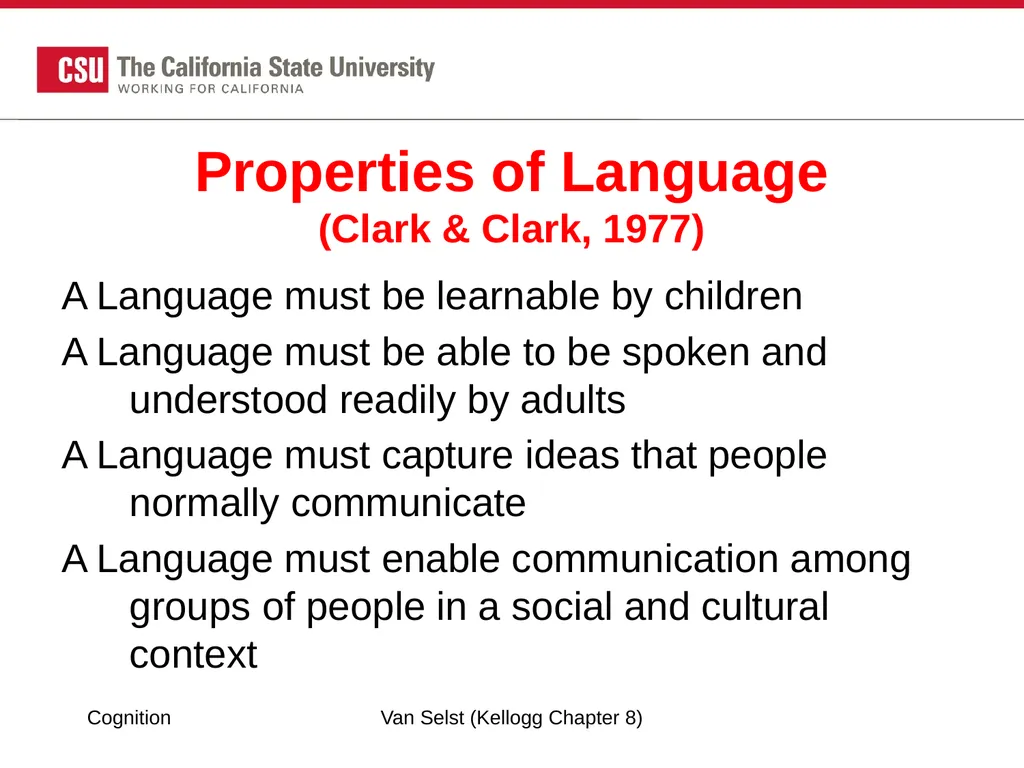 CSU The California State University
WORKING FOR CALIFORNIA

Properties of Language
(Clark & Clark, 1977)

A Language must be learnable by children

A Language must be able to be spoken and understood readily by adults

A Language must capture ideas that people normally communicate

A Language must enable communication among groups of people in a social and cultural context

Cognition

Van Selst (Kellogg Chapter 8)